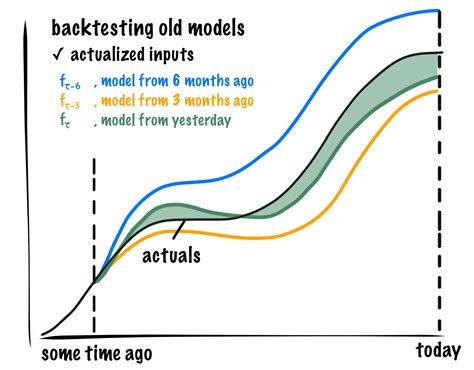 backtesting old models

✓ actualized inputs

$f_{\tau-6}$ , model from 6 months ago

$f_{\tau-3}$ , model from 3 months ago

$f_{\tau}$ , model from yesterday

actuals

some time ago

today